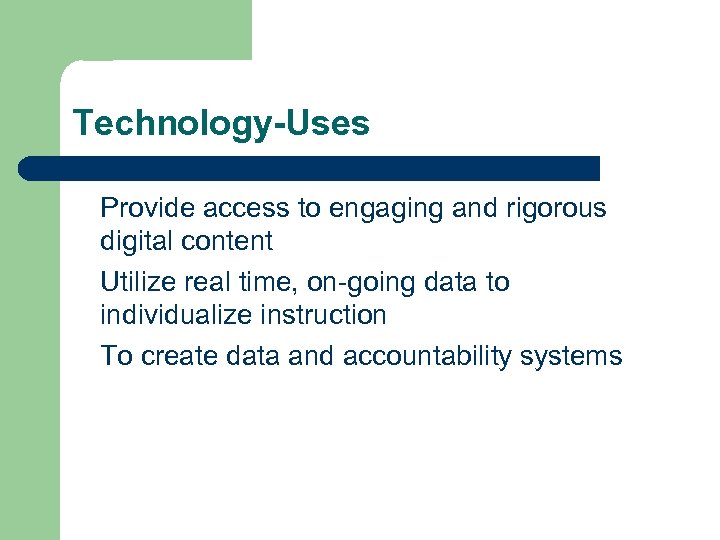 Technology-Uses

Provide access to engaging and rigorous digital content

Utilize real time, on-going data to individualize instruction

To create data and accountability systems